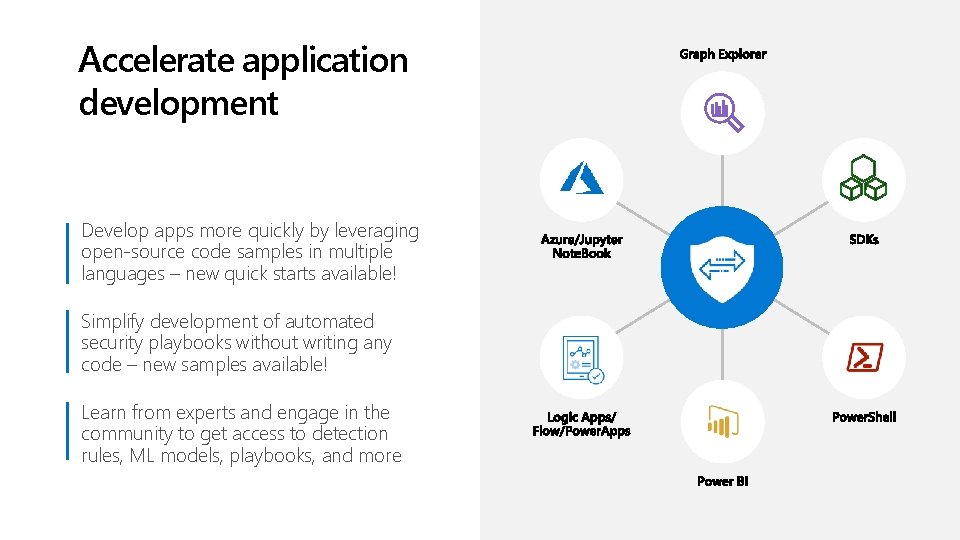 Accelerate application development

Develop apps more quickly by leveraging open-source code samples in multiple languages – new quick starts available!

Simplify development of automated security playbooks without writing any code – new samples available!

Learn from experts and engage in the community to get access to detection rules, ML models, playbooks, and more

Graph Explorer

Azure/Jupyter NoteBook

SDKs

Logic Apps/ Flow/PowerApps

PowerShell

Power BI